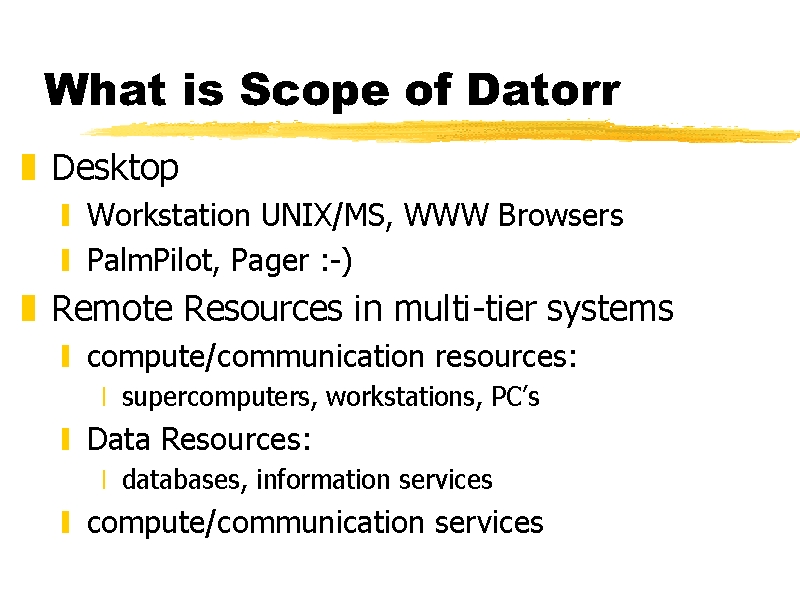 What is Scope of Datorr

Desktop

Workstation UNIX/MS, WWW Browsers

PalmPilot, Pager :-)

Remote Resources in multi-tier systems

compute/communication resources:

supercomputers, workstations, PC's

Data Resources:

databases, information services

compute/communication services